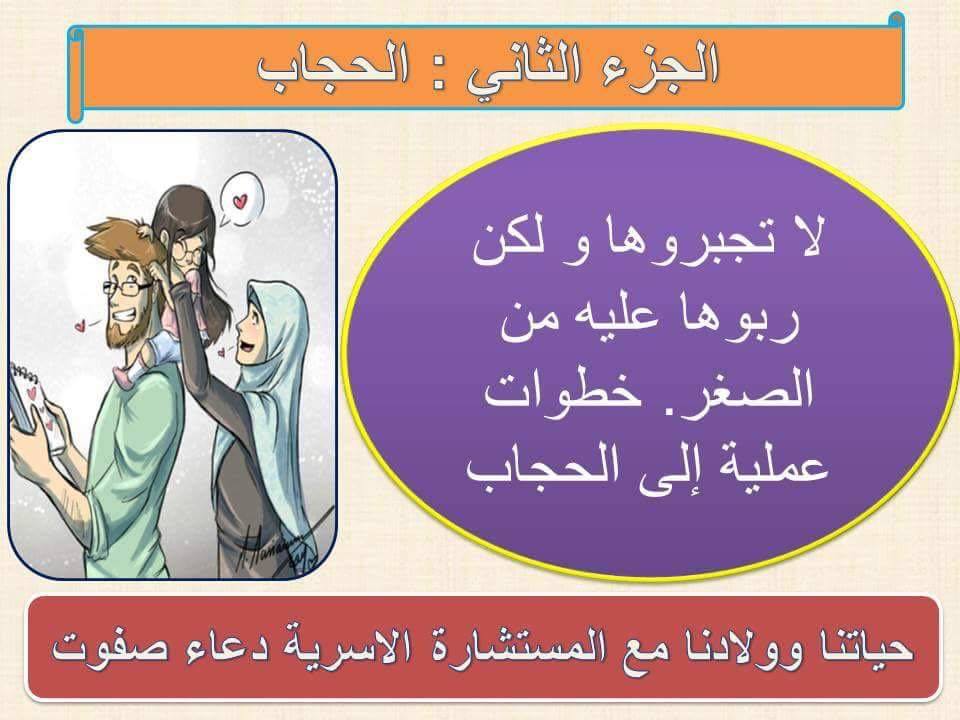 الجزء الثاني : الحجاب

لا تجبروها و لكن ربوها عليه من الصغر. خطوات عملية إلى الحجاب

حياتنا وولادنا مع المستشارة الاسرية دعاء صفوت